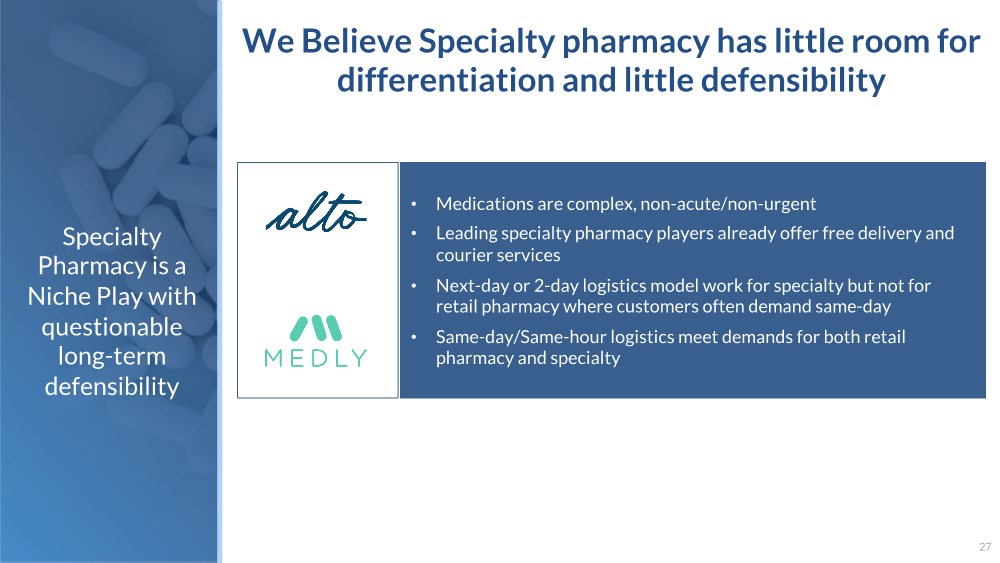 Specialty Pharmacy is a Niche Play with questionable long-term defensibility

We Believe Specialty pharmacy has little room for differentiation and little defensibility

alto

MEDLY

• Medications are complex, non-acute/non-urgent
• Leading specialty pharmacy players already offer free delivery and courier services
• Next-day or 2-day logistics model work for specialty but not for retail pharmacy where customers often demand same-day
• Same-day/Same-hour logistics meet demands for both retail pharmacy and specialty

27